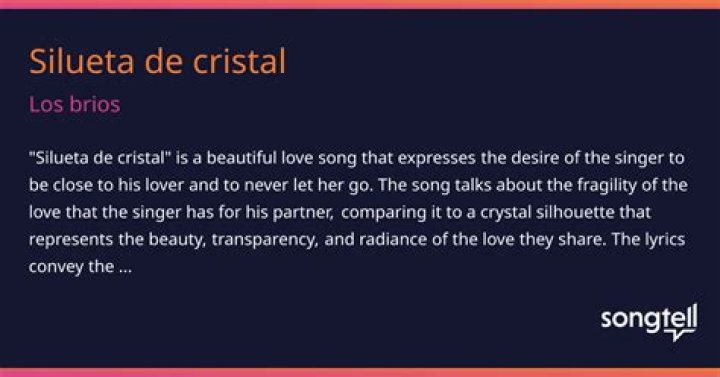 Silueta de cristal

Los brios

"Silueta de cristal" is a beautiful love song that expresses the desire of the singer to be close to his lover and to never let her go. The song talks about the fragility of the love that the singer has for his partner, comparing it to a crystal silhouette that represents the beauty, transparency, and radiance of the love they share. The lyrics convey the ...

songtell